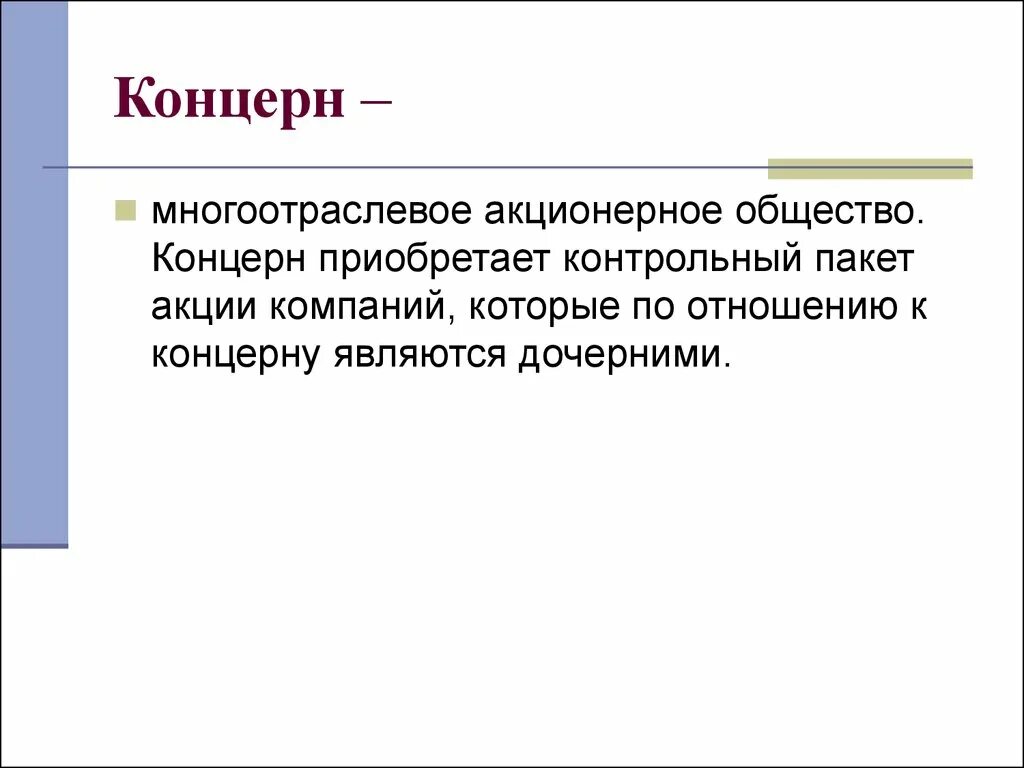 Концерн –

многоотраслевое акционерное общество. Концерн приобретает контрольный пакет акции компаний, которые по отношению к концерну являются дочерними.